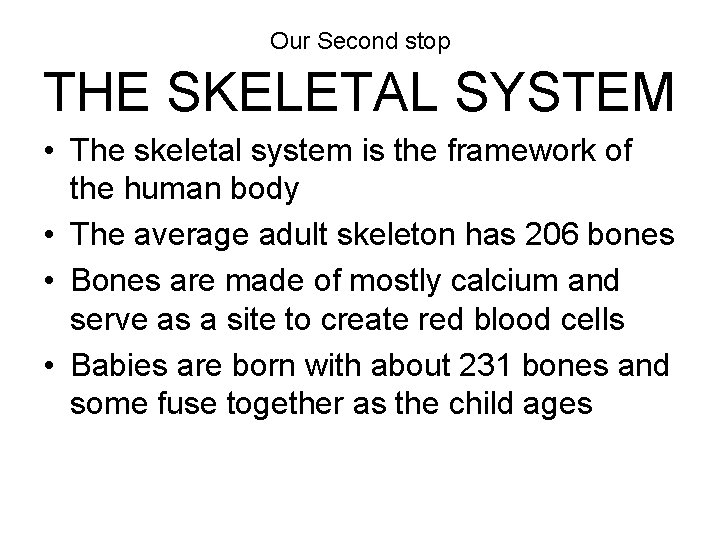 Our Second stop

THE SKELETAL SYSTEM

• The skeletal system is the framework of the human body
• The average adult skeleton has 206 bones
• Bones are made of mostly calcium and serve as a site to create red blood cells
• Babies are born with about 231 bones and some fuse together as the child ages